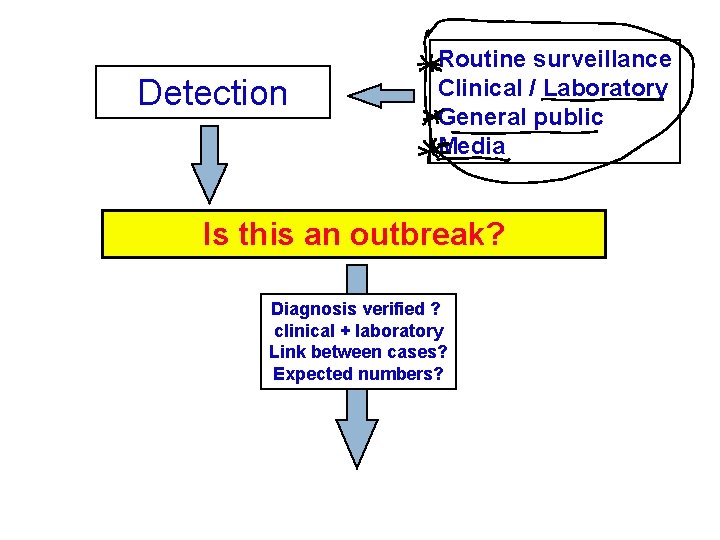 Detection

Routine surveillance
Clinical / Laboratory
General public
Media

Is this an outbreak?

Diagnosis verified ?
clinical + laboratory
Link between cases?
Expected numbers?